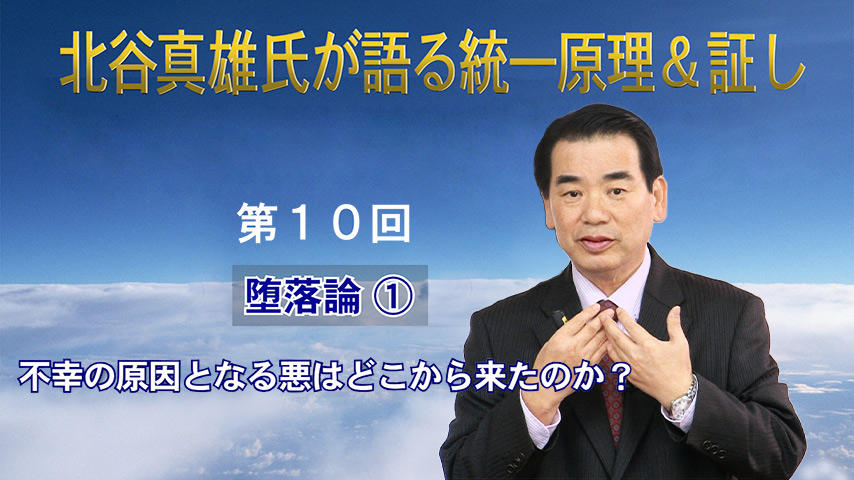 北谷真雄氏が語る統一原理＆証し

第１０回

堕落論 ①

不幸の原因となる悪はどこから来たのか？